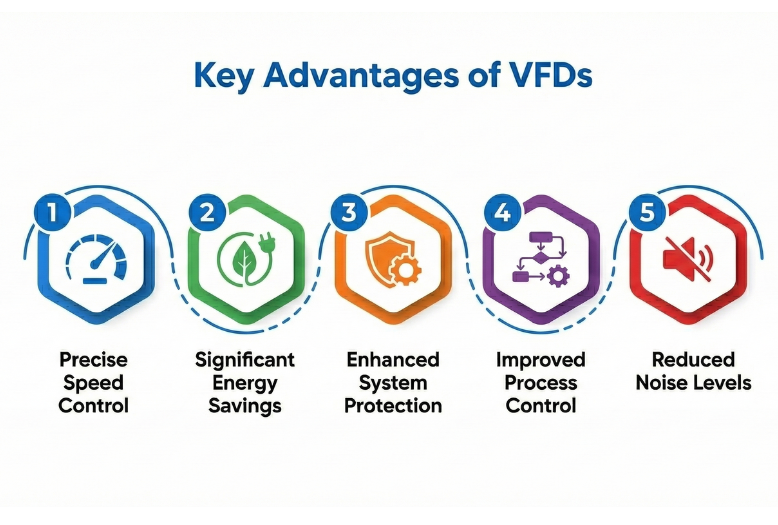 Key Advantages of VFDs

1
Precise Speed Control

2
Significant Energy Savings

3
Enhanced System Protection

4
Improved Process Control

5
Reduced Noise Levels